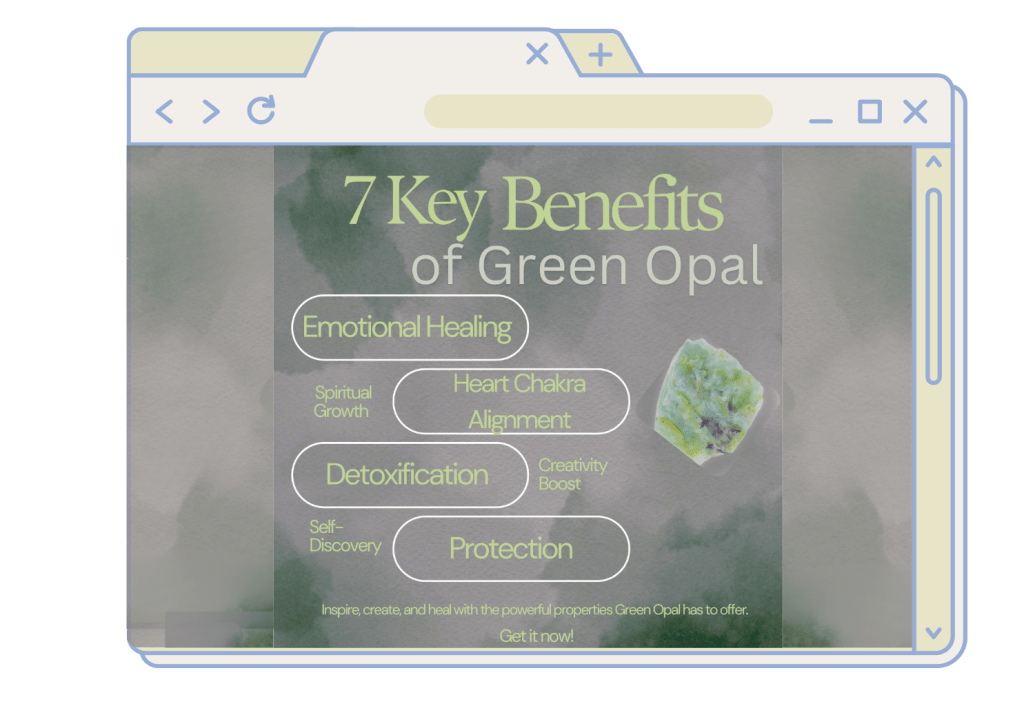 7 Key Benefits
of Green Opal

Emotional Healing

Spiritual Growth

Heart Chakra Alignment

Detoxification

Creativity Boost

Self-Discovery

Protection

Inspire, create, and heal with the powerful properties Green Opal has to offer.

Get it now!